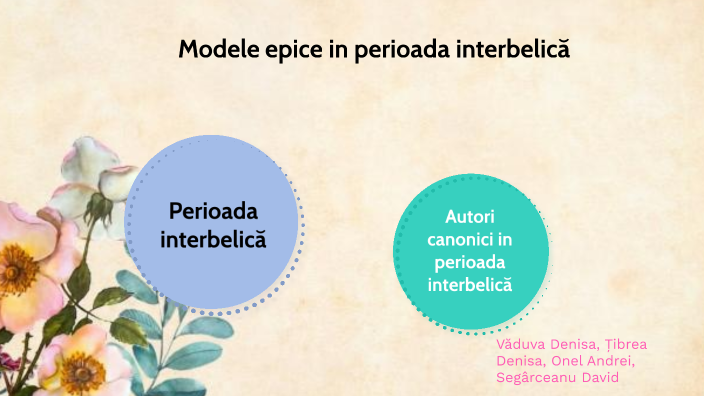 Modele epice in perioada interbelică

Perioada interbelică

Autori canonici in perioada interbelică

Văduva Denisa, Țibrea Denisa, Onel Andrei, Segârceanu David